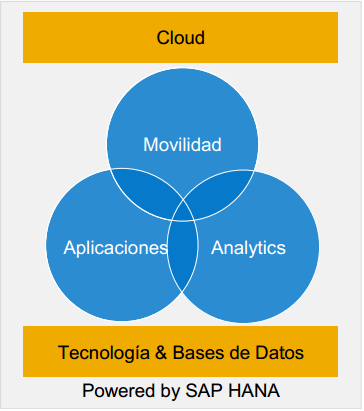 Cloud

Movilidad

Aplicaciones

Analytics

Tecnología & Bases de Datos

Powered by SAP HANA